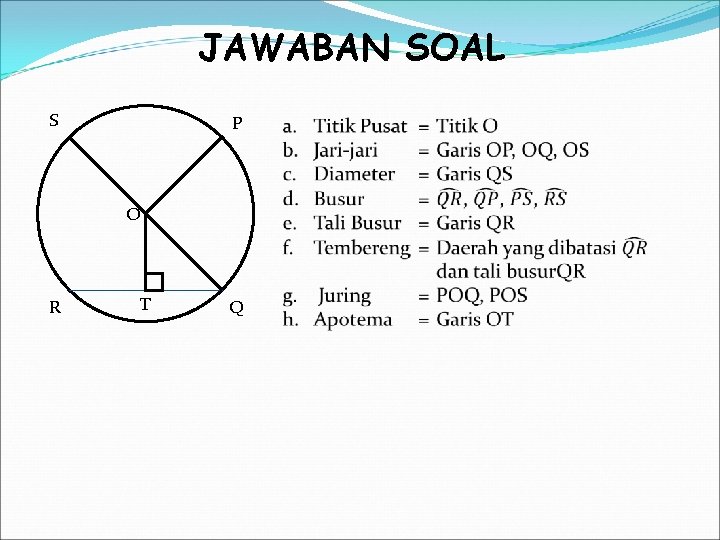 JAWABAN SOAL

S
P
O
R
T
Q

a. Titik Pusat = Titik O
b. Jari-jari = Garis OP, OQ, OS
c. Diameter = Garis QS
d. Busur = $\widehat{QR}$, $\widehat{QP}$, $\widehat{PS}$, $\widehat{RS}$
e. Tali Busur = Garis QR
f. Tembereng = Daerah yang dibatasi $\widehat{QR}$ dan tali busurQR
g. Juring = POQ, POS
h. Apotema = Garis OT